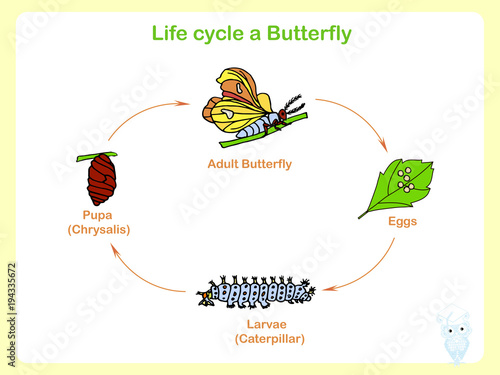 Life cycle a Butterfly

Adult Butterfly

Eggs

Larvae
(Caterpillar)

Pupa
(Chrysalis)

Adobe Stock

Adobe Stock | #194335672